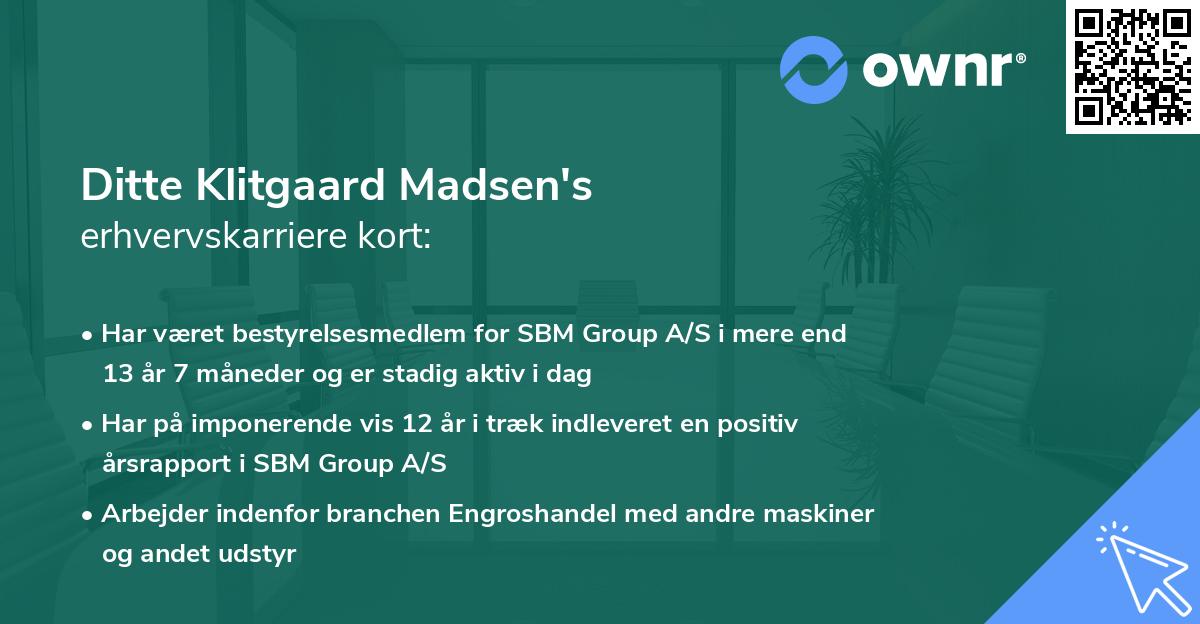 ownr®

Ditte Klitgaard Madsen's
erhvervskarriere kort:

• Har været bestyrelsesmedlem for SBM Group A/S i mere end 13 år 7 måneder og er stadig aktiv i dag

• Har på imponerende vis 12 år i træk indleveret en positiv årsrapport i SBM Group A/S

• Arbejder indenfor branchen Engroshandel med andre maskiner og andet udstyr